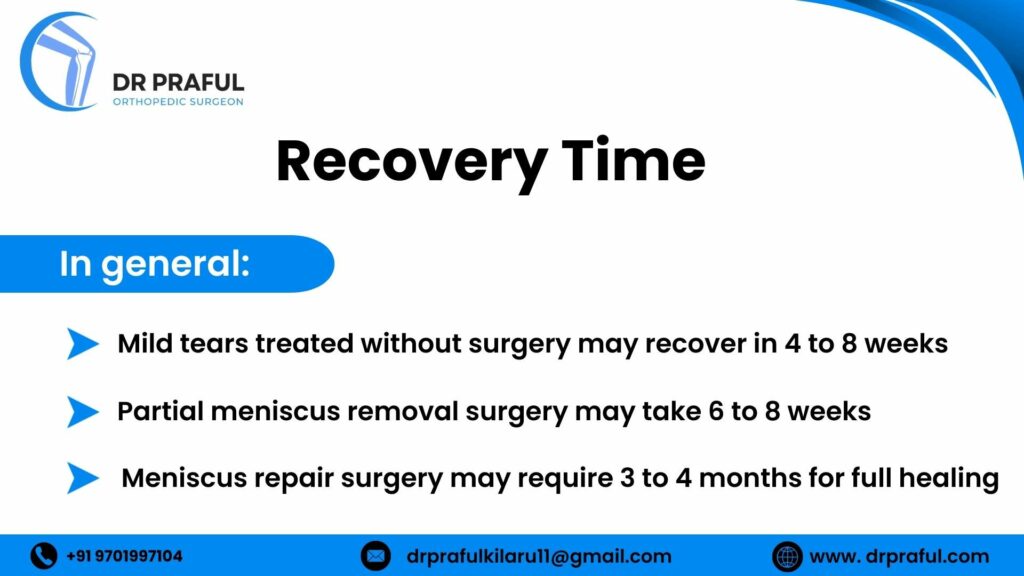 DR PRAFUL
ORTHOPEDIC SURGEON

Recovery Time

In general:

Mild tears treated without surgery may recover in 4 to 8 weeks

Partial meniscus removal surgery may take 6 to 8 weeks

Meniscus repair surgery may require 3 to 4 months for full healing

+91 9701997104
drprafulkilaru11@gmail.com
www. drpraful.com